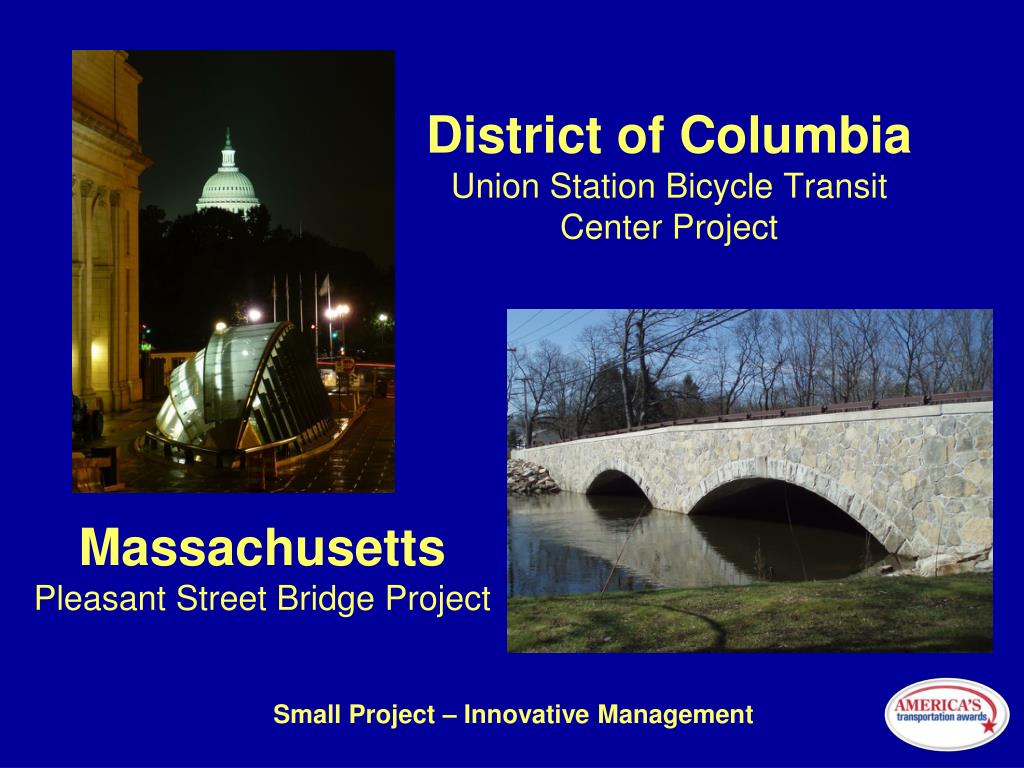 District of Columbia
Union Station Bicycle Transit Center Project

Massachusetts
Pleasant Street Bridge Project

Small Project – Innovative Management

AMERICA'S transportation awards